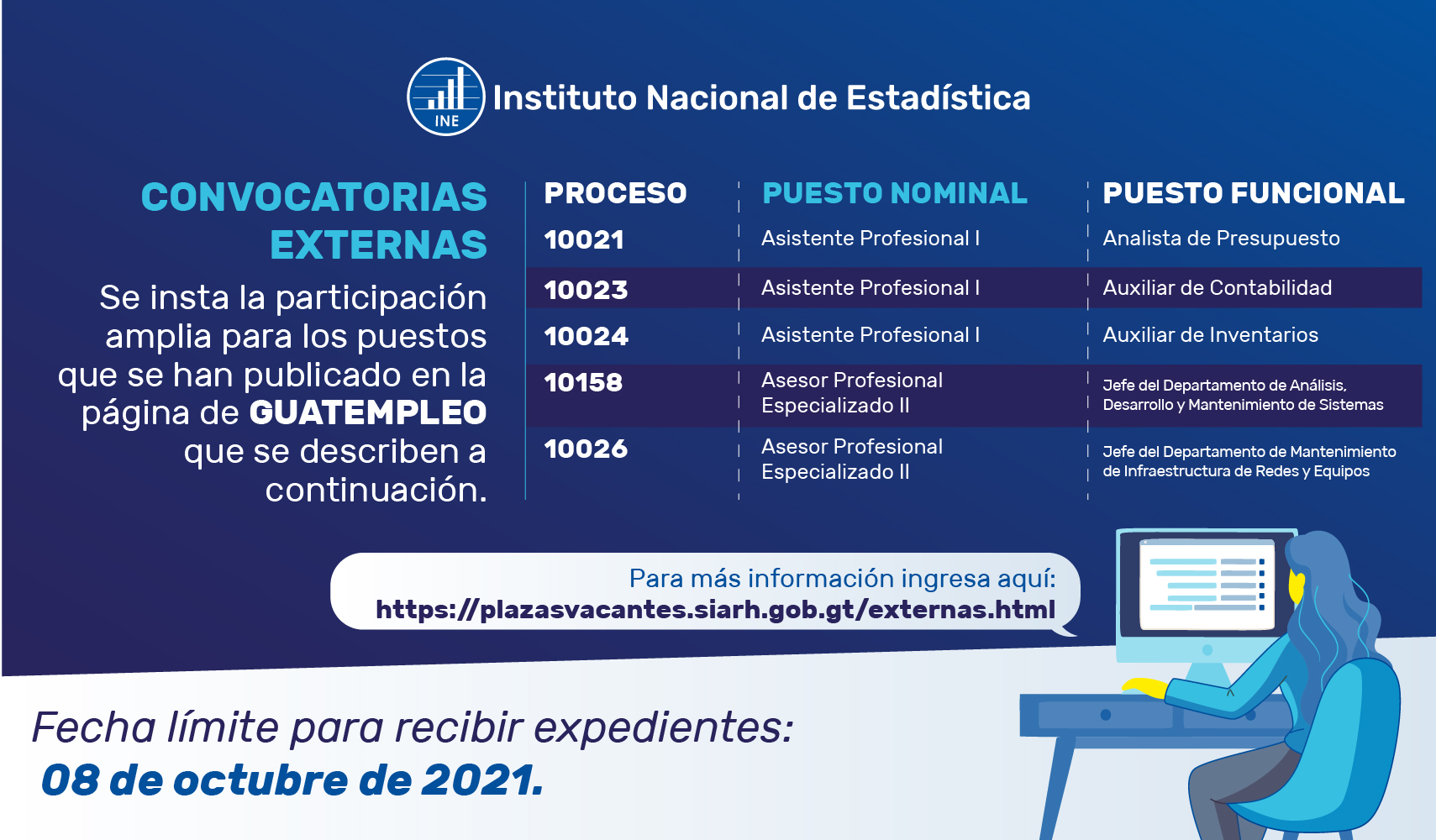 INE Instituto Nacional de Estadística

CONVOCATORIAS EXTERNAS

Se insta la participación amplia para los puestos que se han publicado en la página de GUATEMPLEO que se describen a continuación.

| PROCESO | PUESTO NOMINAL | PUESTO FUNCIONAL |
|---|---|---|
| 10021 | Asistente Profesional I | Analista de Presupuesto |
| 10023 | Asistente Profesional I | Auxiliar de Contabilidad |
| 10024 | Asistente Profesional I | Auxiliar de Inventarios |
| 10158 | Asesor Profesional Especializado II | Jefe del Departamento de Análisis, Desarrollo y Mantenimiento de Sistemas |
| 10026 | Asesor Profesional Especializado II | Jefe del Departamento de Mantenimiento de Infraestructura de Redes y Equipos |

Para más información ingresa aquí:
https://plazasvacantes.siarh.gob.gt/externas.html

Fecha límite para recibir expedientes:
08 de octubre de 2021.